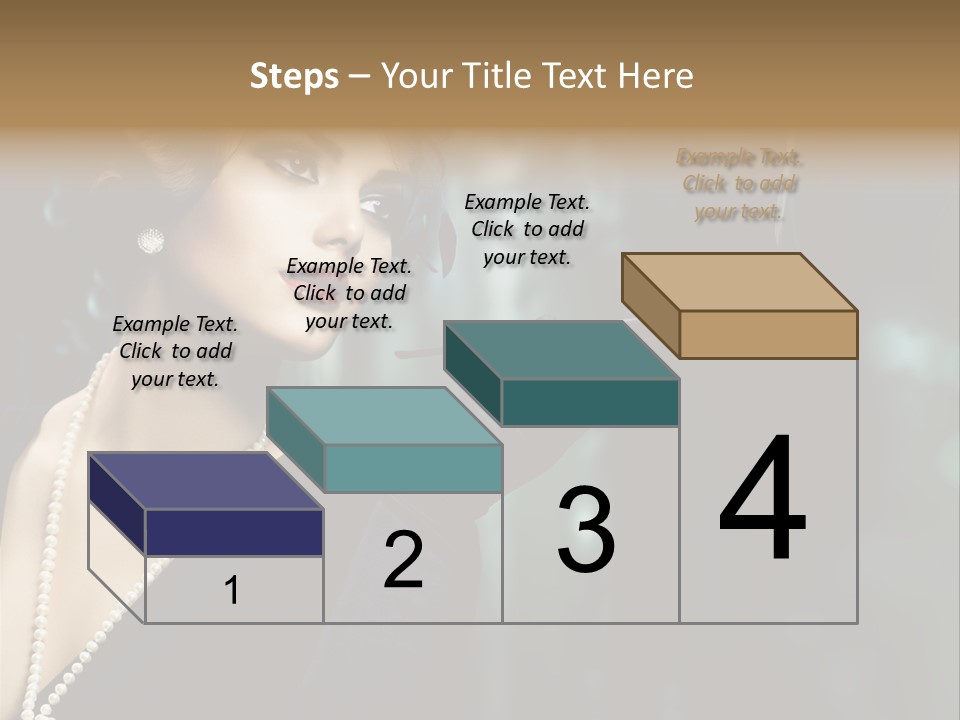 Steps – Your Title Text Here

Example Text. Click to add your text.

Example Text. Click to add your text.

Example Text. Click to add your text.

Example Text. Click to add your text.

1

2

3

4